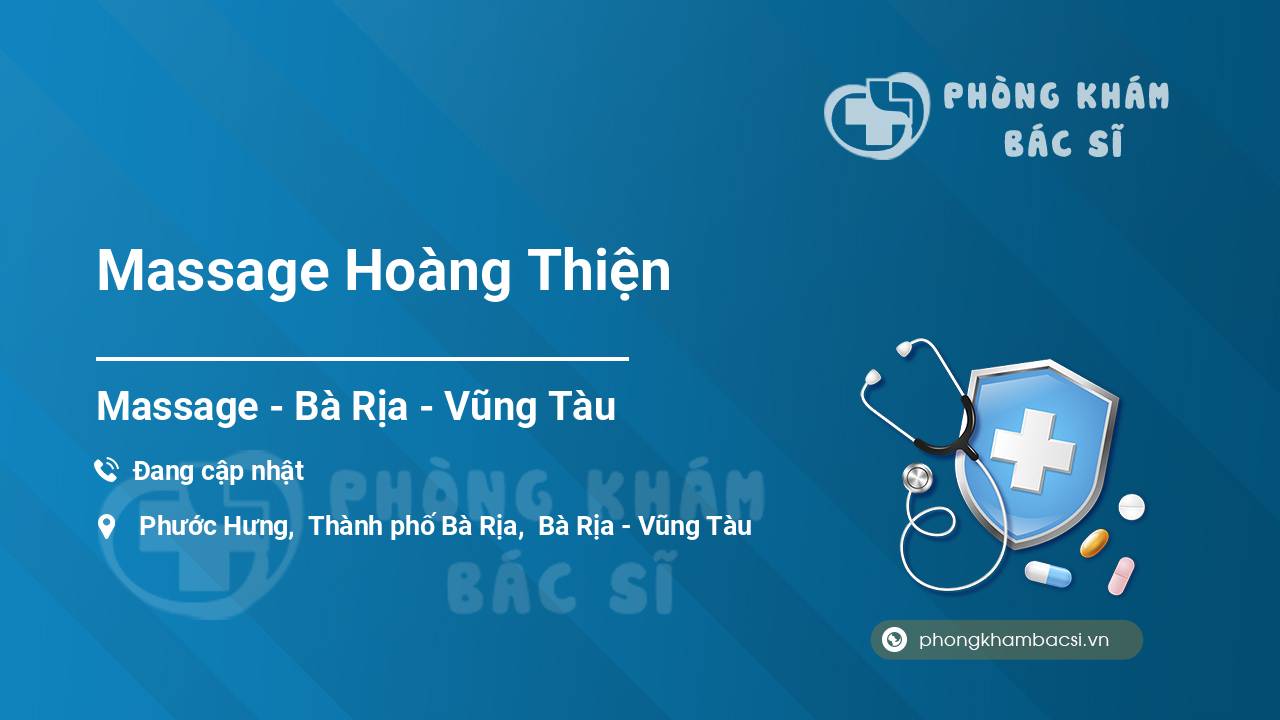 PHÒNG KHÁM
BÁC SĨ

Massage Hoàng Thiện

Massage - Bà Rịa - Vũng Tàu

Đang cập nhật

Phước Hưng, Thành phố Bà Rịa, Bà Rịa - Vũng Tàu

PHÒNG KHÁM
BÁC SĨ

phongkhambacsi.vn